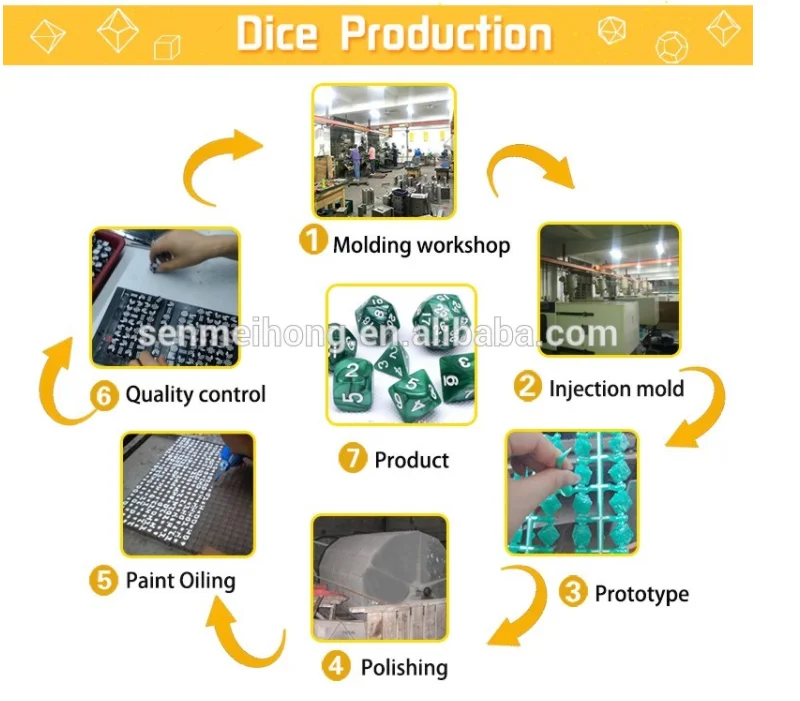 Dice Production

1 Molding workshop

2 Injection mold

3 Prototype

4 Polishing

5 Paint Oiling

6 Quality control

7 Product

senmeihong.en.alibaba.com